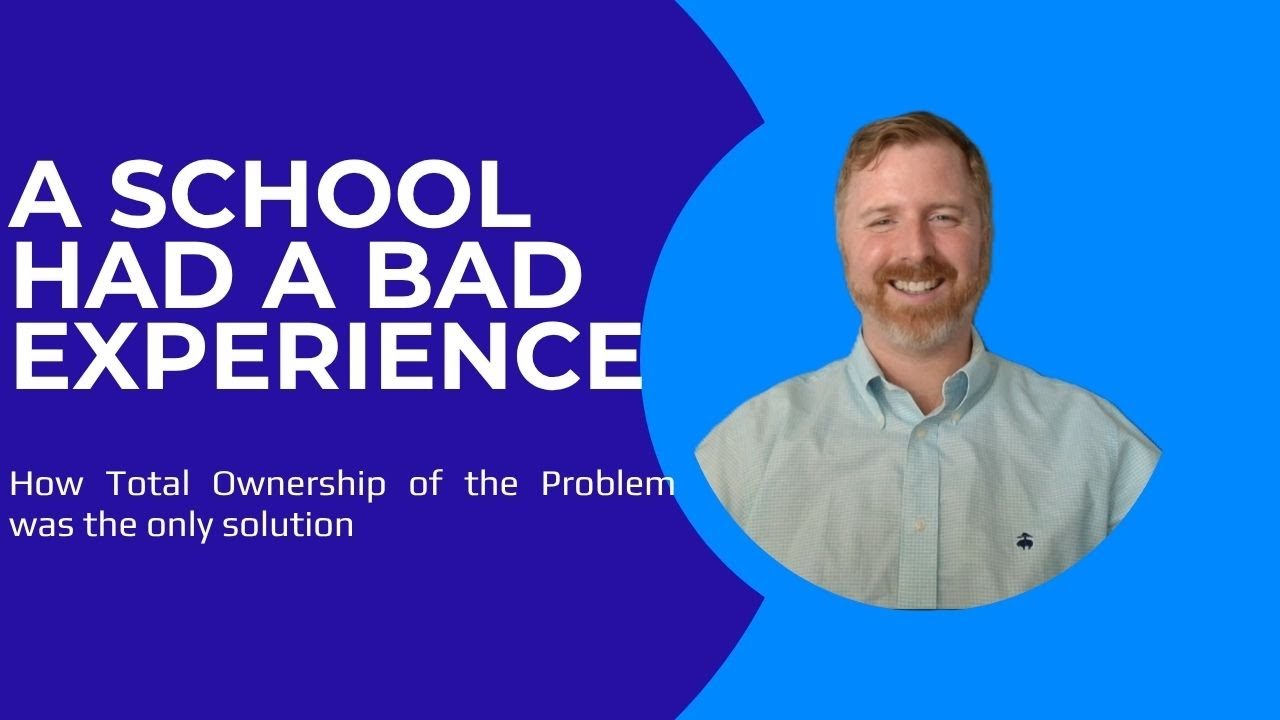 A SCHOOL HAD A BAD EXPERIENCE

How Total Ownership of the Problem was the only solution